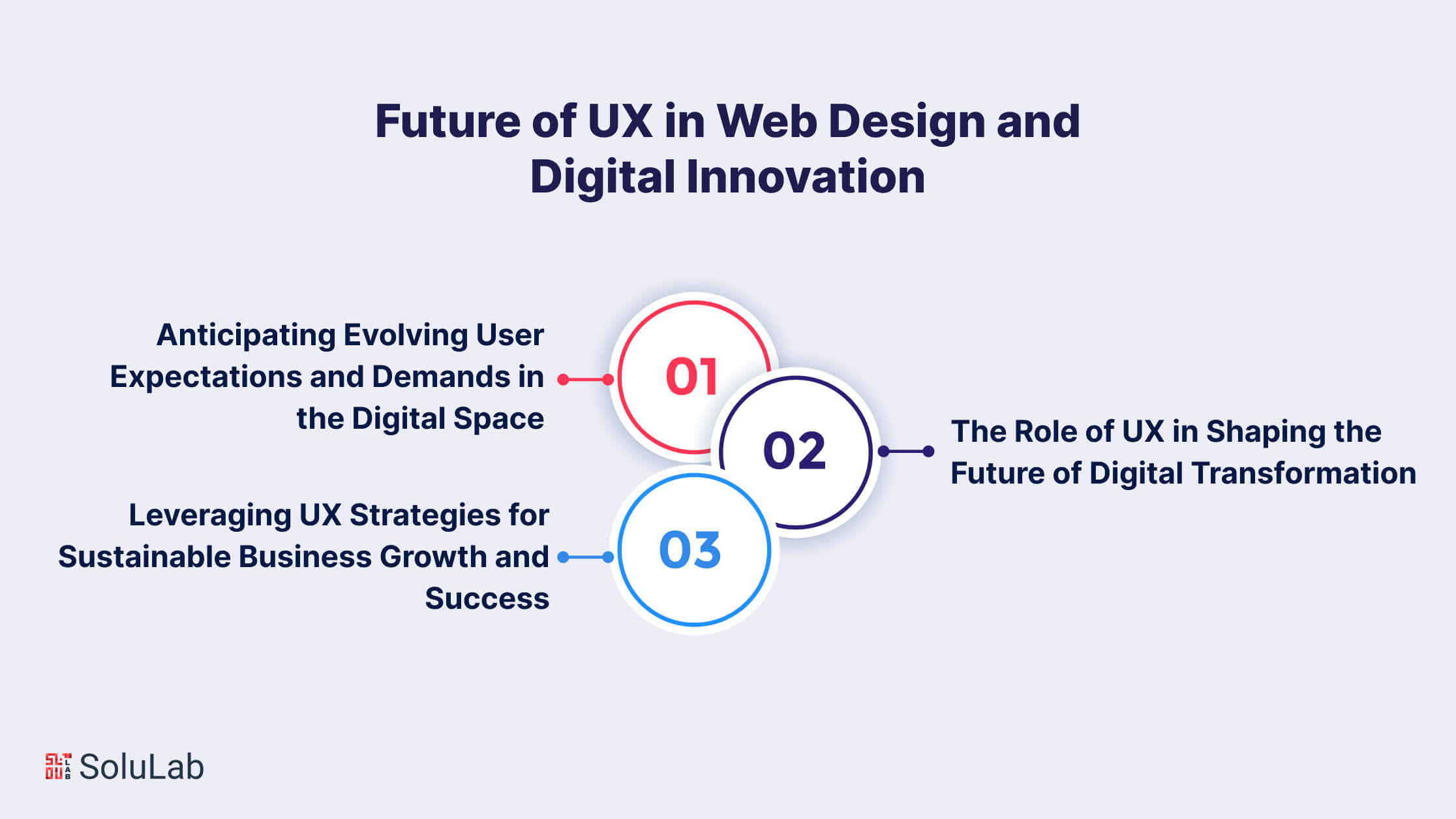 Future of UX in Web Design and Digital Innovation

Anticipating Evolving User Expectations and Demands in the Digital Space

01

02

The Role of UX in Shaping the Future of Digital Transformation

Leveraging UX Strategies for Sustainable Business Growth and Success

03

SoluLab